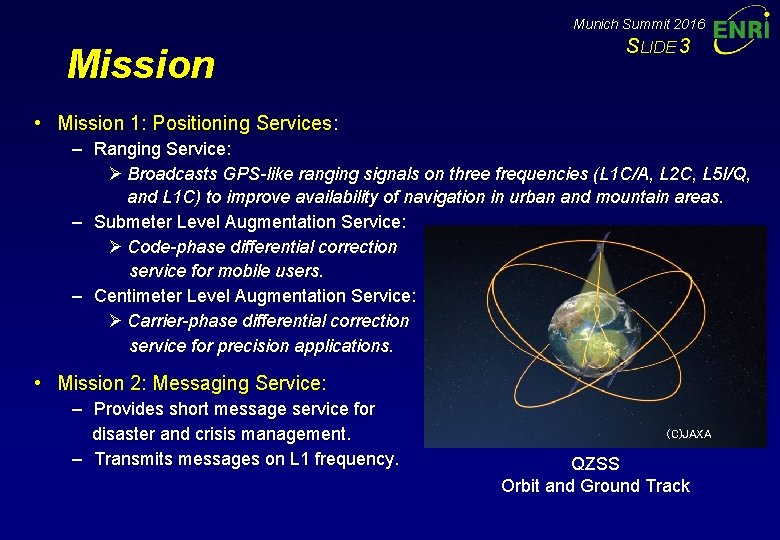 Munich Summit 2016
SLIDE 3
ENRI

Mission

• Mission 1: Positioning Services:
- Ranging Service:
➢ Broadcasts GPS-like ranging signals on three frequencies (L1C/A, L2C, L5I/Q, and L1C) to improve availability of navigation in urban and mountain areas.
- Submeter Level Augmentation Service:
➢ Code-phase differential correction service for mobile users.
- Centimeter Level Augmentation Service:
➢ Carrier-phase differential correction service for precision applications.

• Mission 2: Messaging Service:
- Provides short message service for disaster and crisis management.
- Transmits messages on L1 frequency.

(C)JAXA

QZSS
Orbit and Ground Track